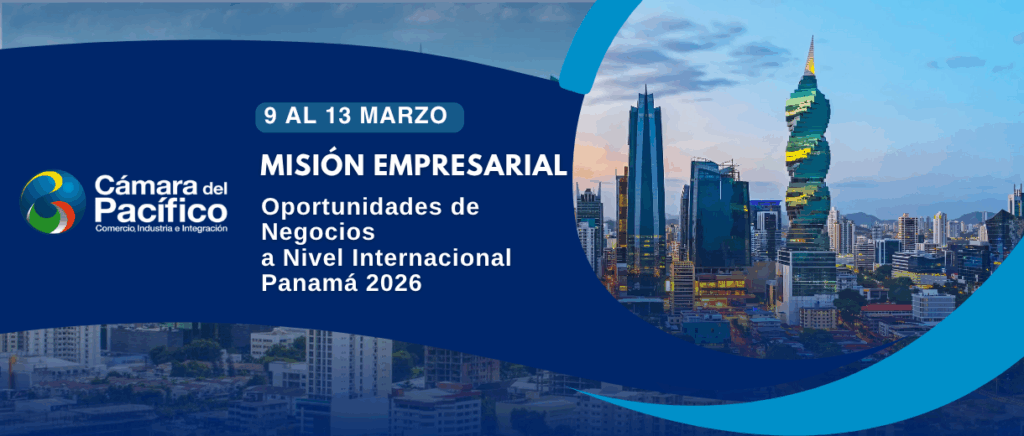 Cámara del Pacífico
Comercio, Industria e Integración

9 AL 13 MARZO

MISIÓN EMPRESARIAL

Oportunidades de Negocios a Nivel Internacional Panamá 2026